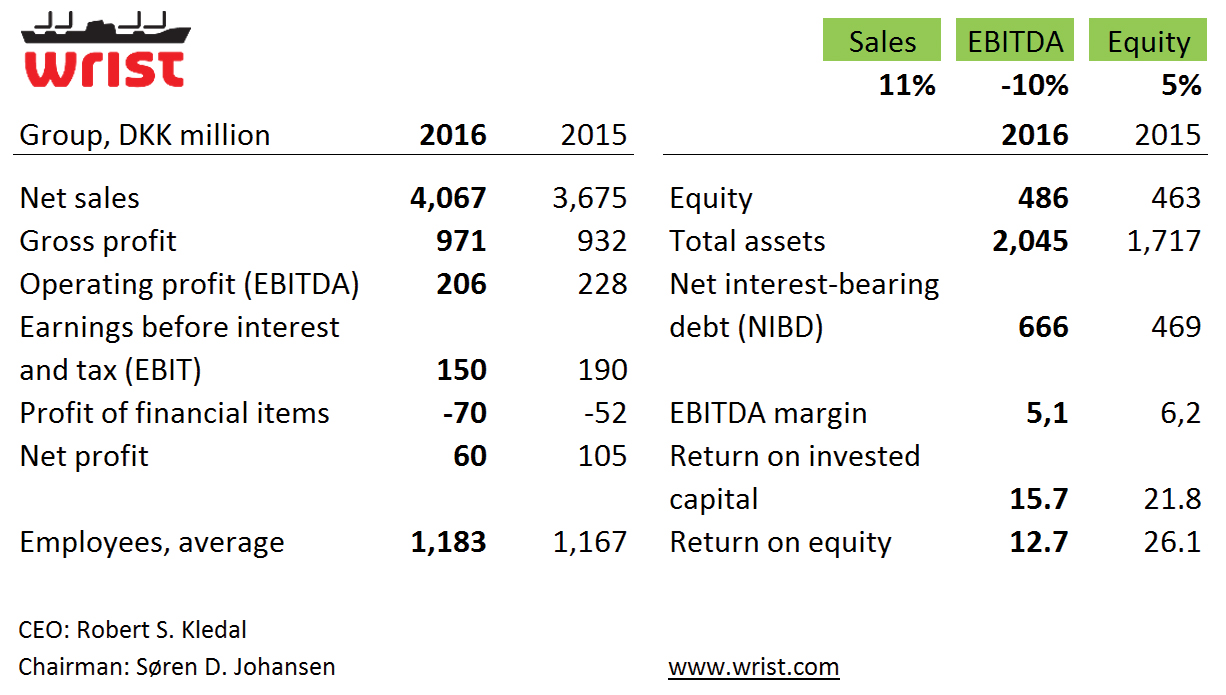 wrist

| Sales | EBITDA | Equity |
|---|---|---|
| 11% | -10% | 5% |

| Group, DKK million | 2016 | 2015 |
|---|---|---|
| Net sales | 4,067 | 3,675 |
| Gross profit | 971 | 932 |
| Operating profit (EBITDA) | 206 | 228 |
| Earnings before interest and tax (EBIT) | 150 | 190 |
| Profit of financial items | -70 | -52 |
| Net profit | 60 | 105 |
| Employees, average | 1,183 | 1,167 |

| | 2016 | 2015 |
|---|---|---|
| Equity | 486 | 463 |
| Total assets | 2,045 | 1,717 |
| Net interest-bearing debt (NIBD) | 666 | 469 |
| EBITDA margin | 5,1 | 6,2 |
| Return on invested capital | 15.7 | 21.8 |
| Return on equity | 12.7 | 26.1 |

CEO: Robert S. Kledal
Chairman: Søren D. Johansen

www.wrist.com